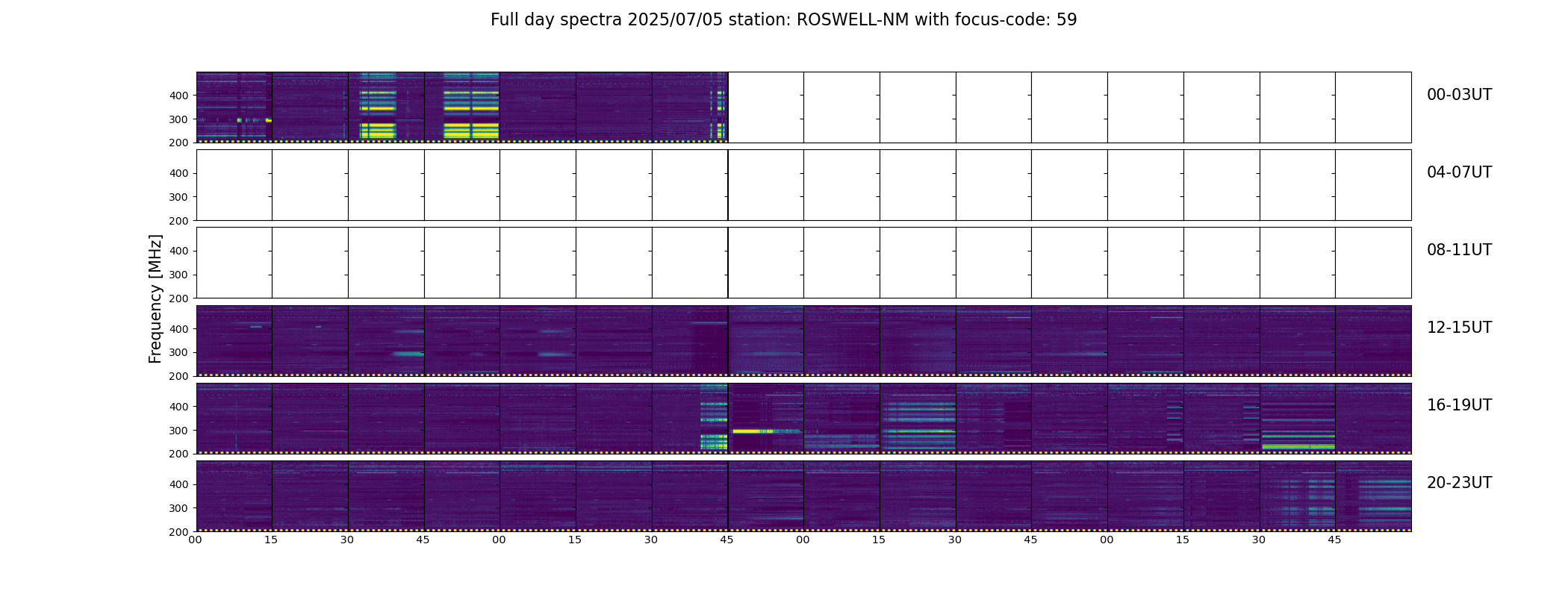 Full day spectra 2025/07/05 station: ROSWELL-NM with focus-code: 59

Frequency [MHz]

400
300
200
00-03UT

400
300
200
04-07UT

400
300
200
08-11UT

400
300
200
12-15UT

400
300
200
16-19UT

400
300
200
20-23UT

00 15 30 45 00 15 30 45 00 15 30 45 00 15 30 45